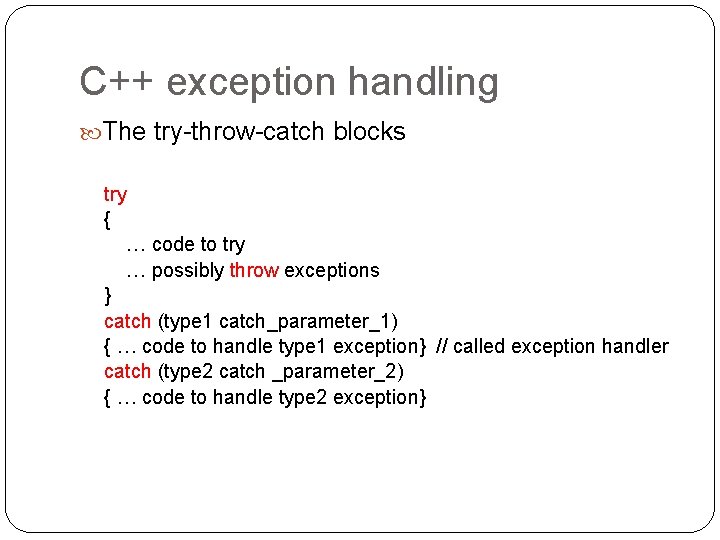 C++ exception handling

The try-throw-catch blocks

try
{
… code to try
… possibly throw exceptions
}
catch (type1 catch_parameter_1)
{ … code to handle type1 exception} // called exception handler
catch (type2 catch _parameter_2)
{ … code to handle type2 exception}